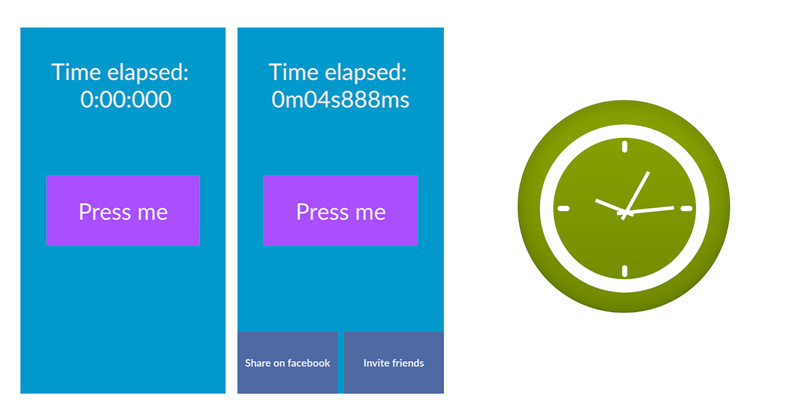 Time elapsed:
0:00:000

Press me

Time elapsed:
0m04s888ms

Press me

Share on facebook

Invite friends